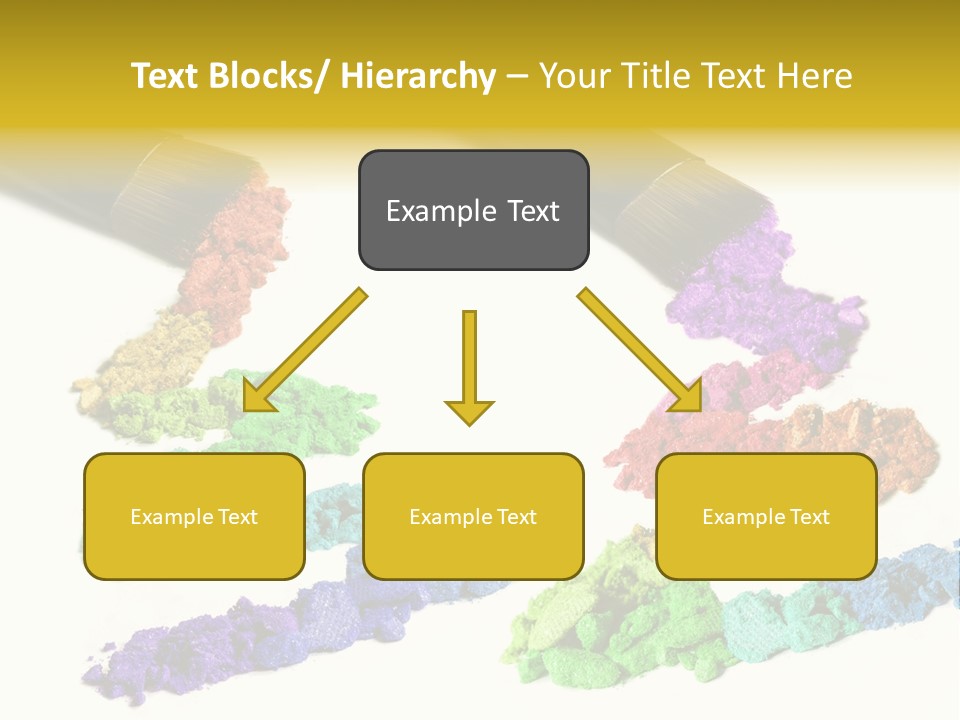 Text Blocks/ Hierarchy – Your Title Text Here

Example Text

Example Text

Example Text

Example Text